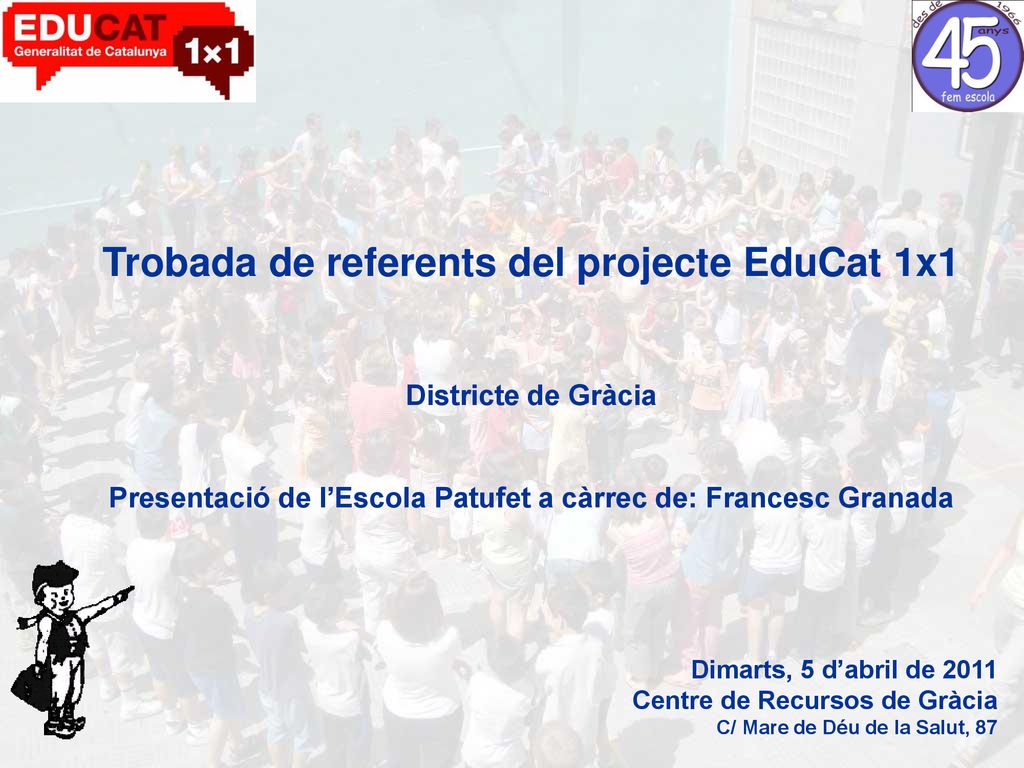 EDUCAT
Generalitat de Catalunya
1×1

des de 1966
45 anys
fem escola

Trobada de referents del projecte EduCat 1x1

Districte de Gràcia

Presentació de l'Escola Patufet a càrrec de: Francesc Granada

Dimarts, 5 d'abril de 2011
Centre de Recursos de Gràcia
C/ Mare de Déu de la Salut, 87